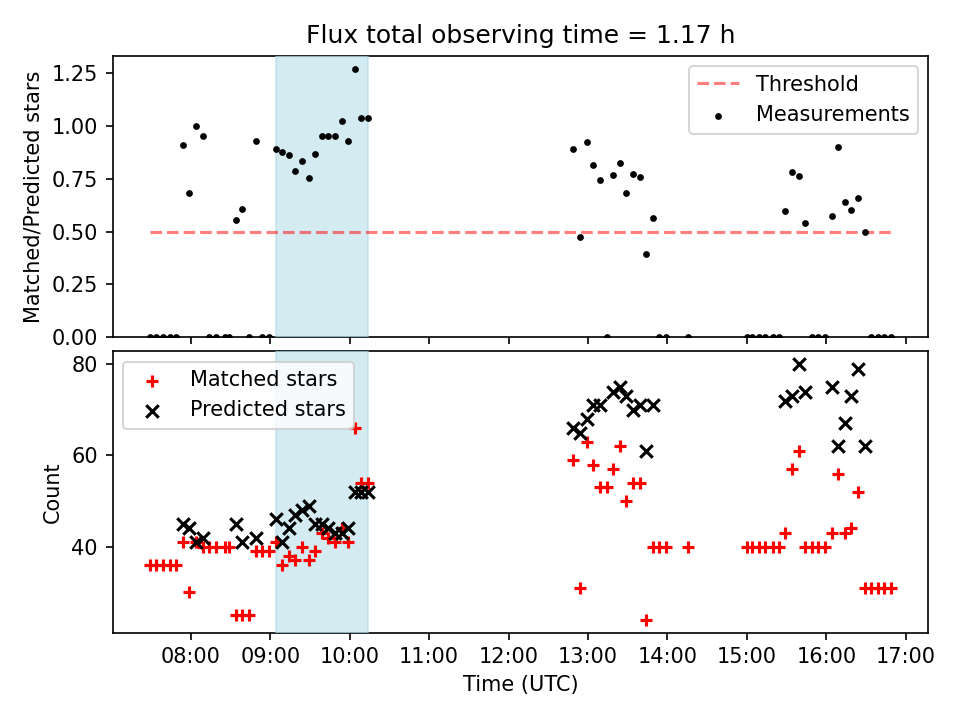 Flux total observing time = 1.17 h

Matched/Predicted stars

1.25
1.00
0.75
0.50
0.25
0.00

Threshold
Measurements

Count

80
60
40

Matched stars
Predicted stars

08:00
09:00
10:00
11:00
12:00
13:00
14:00
15:00
16:00
17:00

Time (UTC)